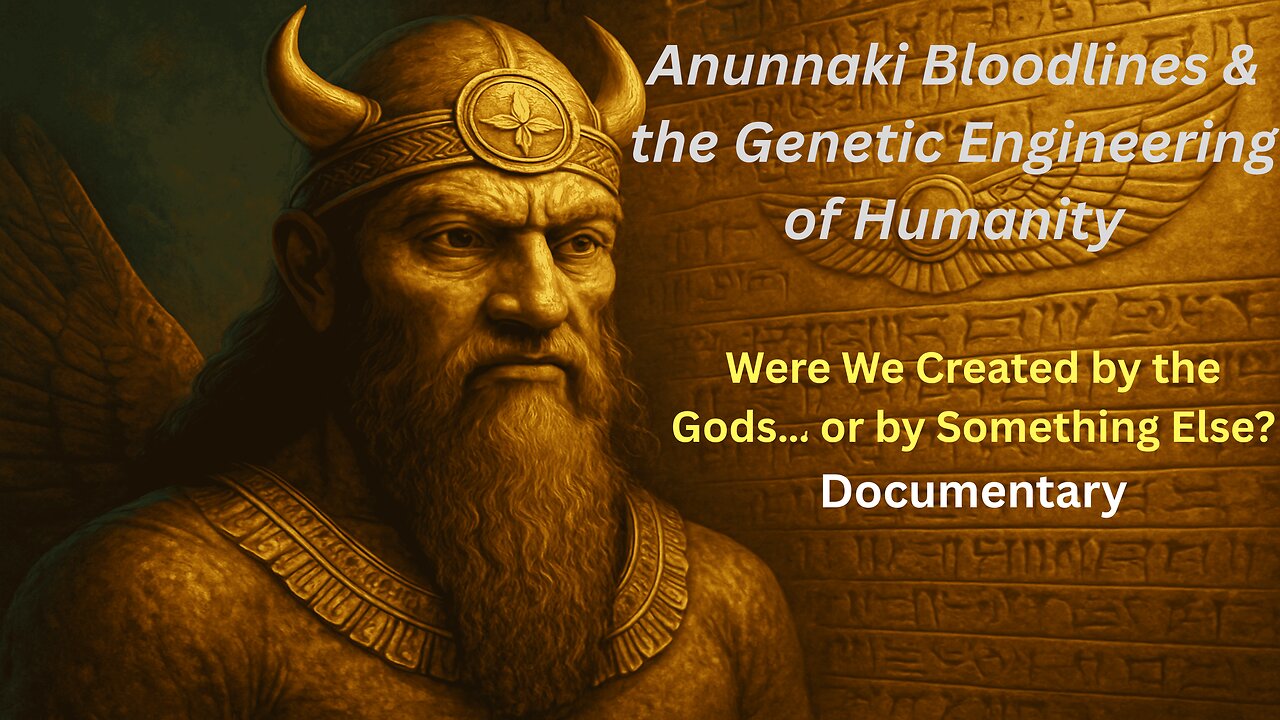 Anunnaki Bloodlines & the Genetic Engineering of Humanity

Were We Created by the Gods... or by Something Else?
Documentary